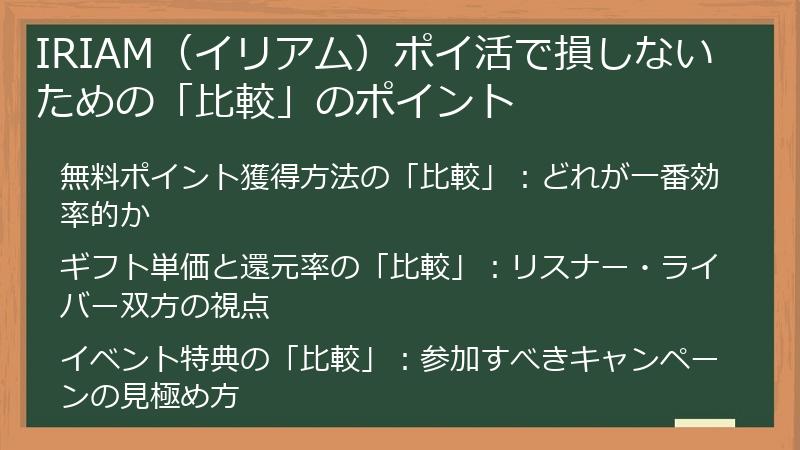 IRIAM（イリアム）ポイ活で損しないための「比較」のポイント

無料ポイント獲得方法の「比較」：どれが一番効率的か

ギフト単価と還元率の「比較」：リスナー・ライバー双方の視点

イベント特典の「比較」：参加すべきキャンペーンの見極め方